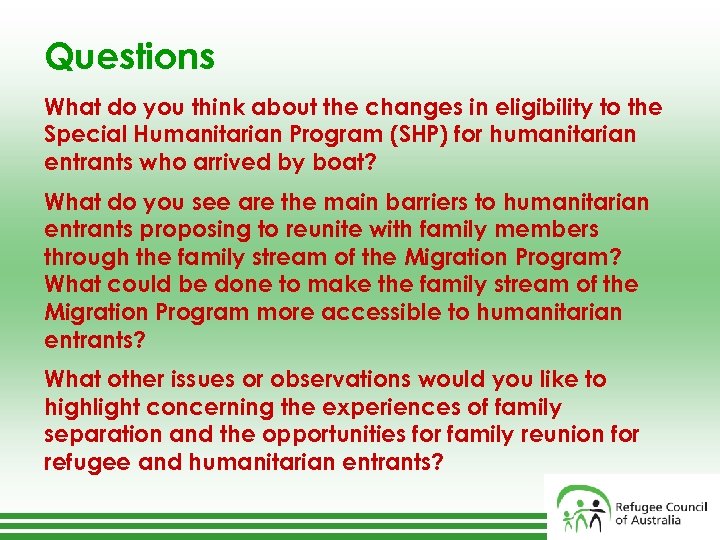 Questions

What do you think about the changes in eligibility to the Special Humanitarian Program (SHP) for humanitarian entrants who arrived by boat?

What do you see are the main barriers to humanitarian entrants proposing to reunite with family members through the family stream of the Migration Program? What could be done to make the family stream of the Migration Program more accessible to humanitarian entrants?

What other issues or observations would you like to highlight concerning the experiences of family separation and the opportunities for family reunion for refugee and humanitarian entrants?

Refugee Council of Australia